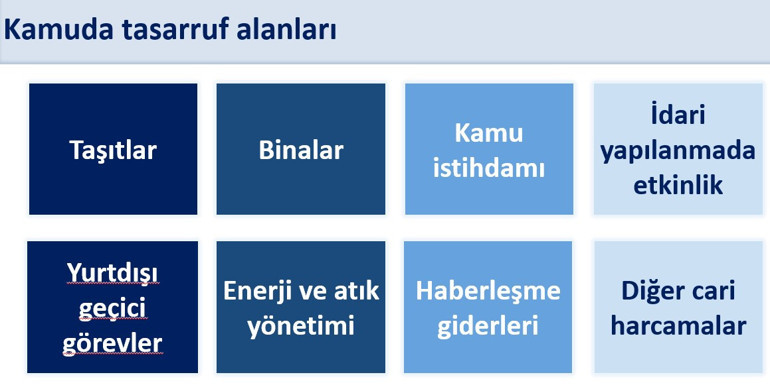 Kamuda tasarruf alanları

Taşıtlar

Binalar

Kamu istihdamı

İdari yapılanmada etkinlik

Yurtdışı geçici görevler

Enerji ve atık yönetimi

Haberleşme giderleri

Diğer cari harcamalar